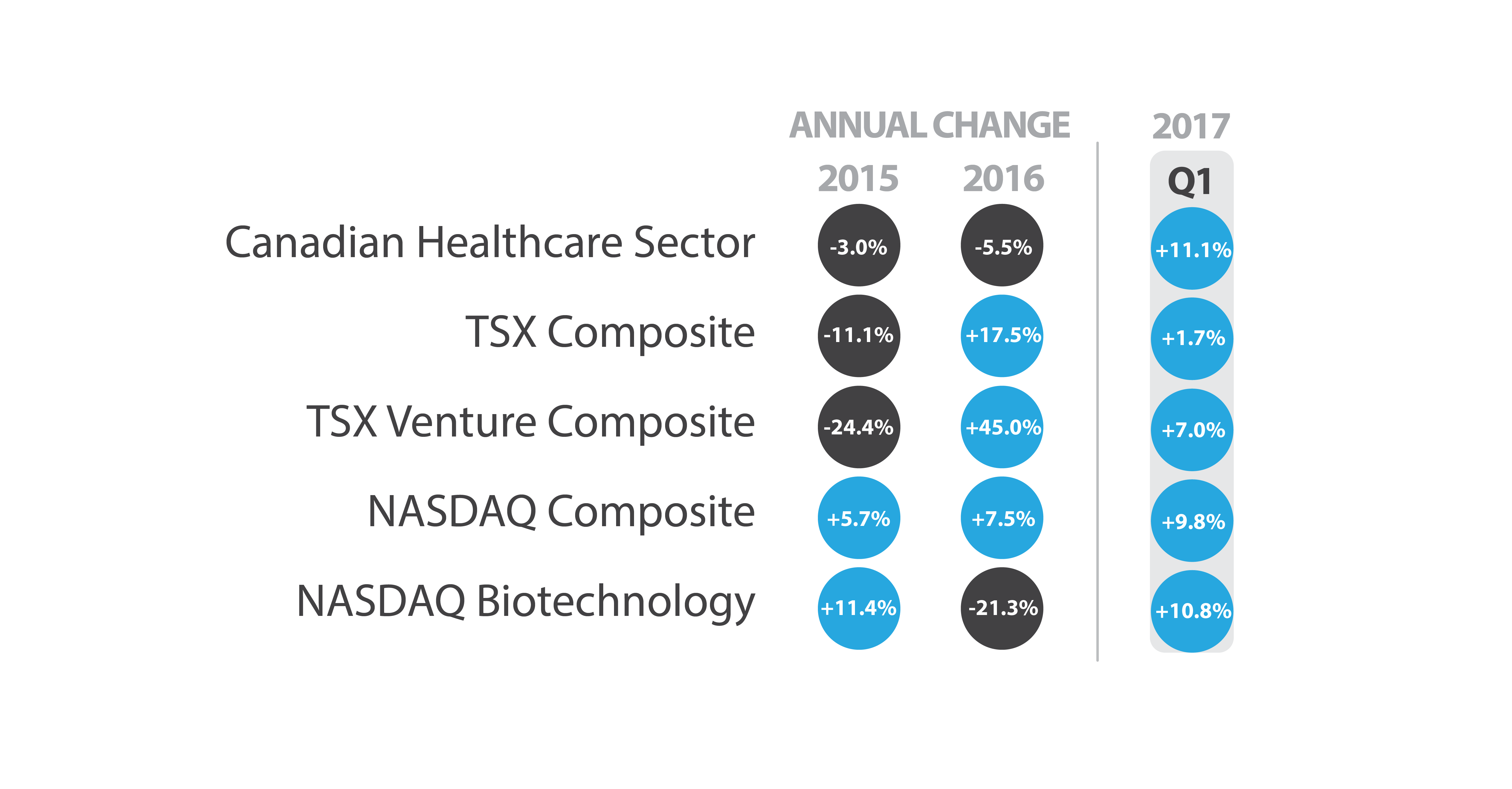 |  | ANNUAL CHANGE 2015 | ANNUAL CHANGE 2016 | 2017 Q1 |
|---|---|---|---|
| Canadian Healthcare Sector | -3.0% | -5.5% | +11.1% |
| TSX Composite | -11.1% | +17.5% | +1.7% |
| TSX Venture Composite | -24.4% | +45.0% | +7.0% |
| NASDAQ Composite | +5.7% | +7.5% | +9.8% |
| NASDAQ Biotechnology | +11.4% | -21.3% | +10.8% |